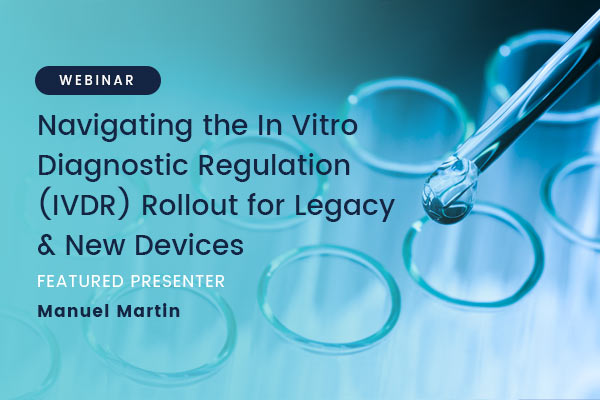 WEBINAR

Navigating the In Vitro Diagnostic Regulation (IVDR) Rollout for Legacy & New Devices

FEATURED PRESENTER

Manuel Martin